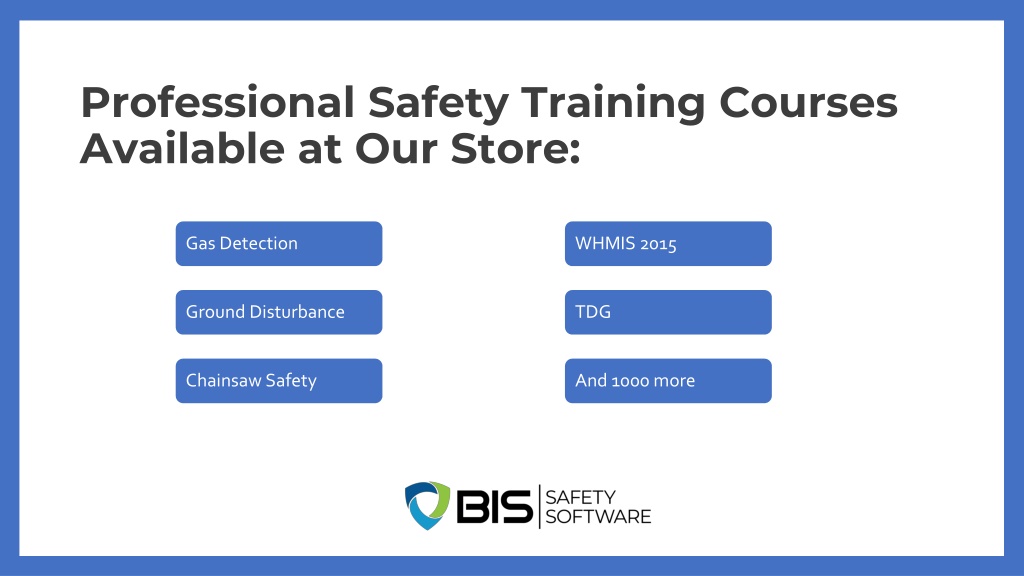 Professional Safety Training Courses Available at Our Store:

Gas Detection

Ground Disturbance

Chainsaw Safety

WHMIS 2015

TDG

And 1000 more

BIS SAFETY SOFTWARE